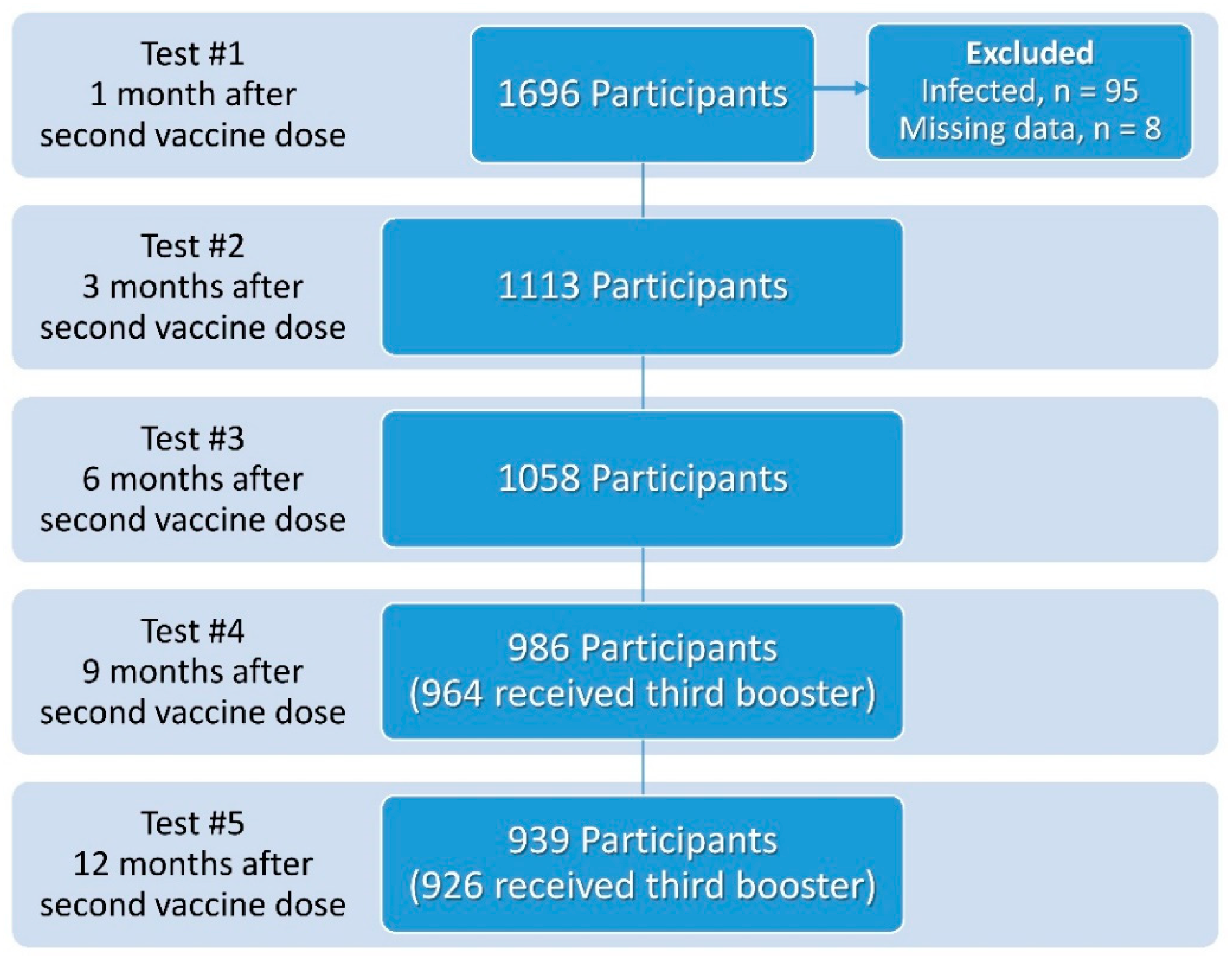 Test #1
1 month after
second vaccine dose

1696 Participants

Excluded
Infected, n = 95
Missing data, n = 8

Test #2
3 months after
second vaccine dose

1113 Participants

Test #3
6 months after
second vaccine dose

1058 Participants

Test #4
9 months after
second vaccine dose

986 Participants
(964 received third booster)

Test #5
12 months after
second vaccine dose

939 Participants
(926 received third booster)